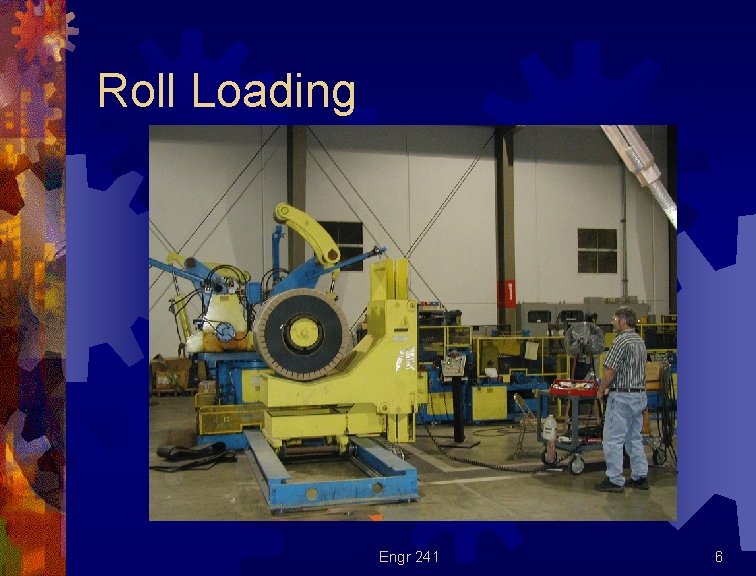 Roll Loading

Engr 241

6